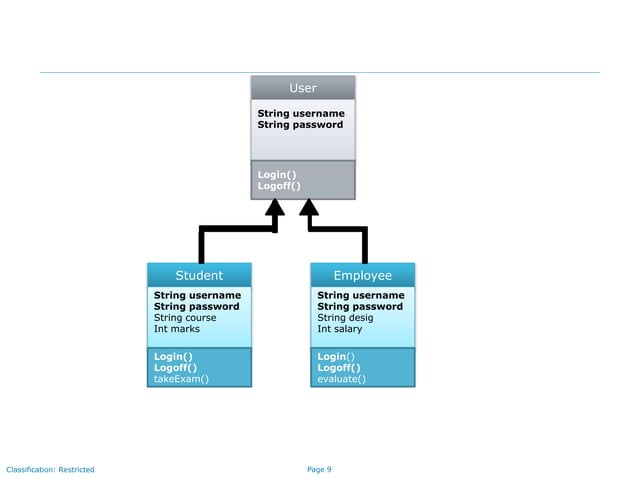 User

String username
String password

Login()
Logoff()

Student

String username
String password
String course
Int marks

Login()
Logoff()
takeExam()

Employee

String username
String password
String desig
Int salary

Login()
Logoff()
evaluate()

Classification: Restricted

Page 9